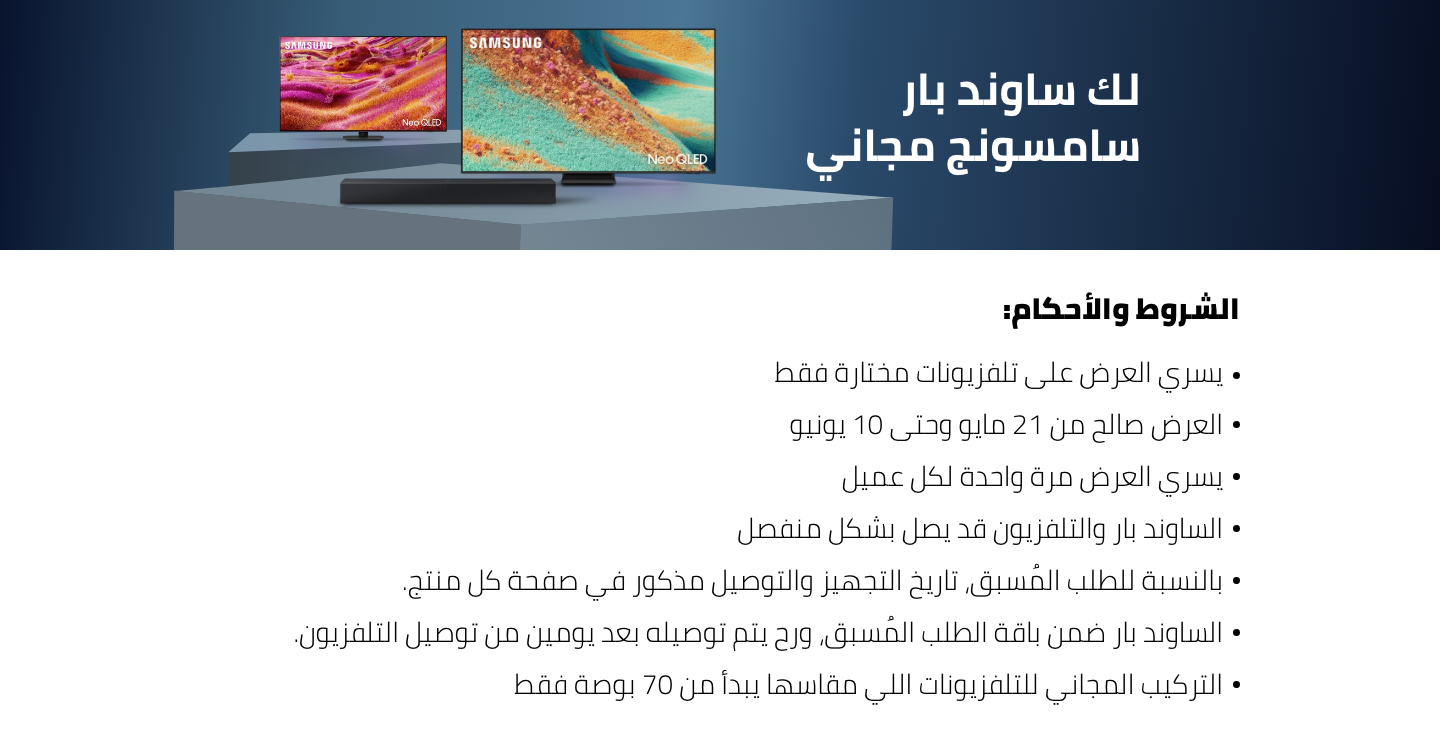 SAMSUNG

Neo QLED

SAMSUNG

Neo QLED

لك ساوند بار
سامسونج مجاني

الشروط والأحكام:

• يسري العرض على تلفزيونات مختارة فقط
• العرض صالح من 21 مايو وحتى 10 يونيو
• يسري العرض مرة واحدة لكل عميل
• الساوند بار والتلفزيون قد يصل بشكل منفصل
• بالنسبة للطلب المُسبق، تاريخ التجهيز والتوصيل مذكور في صفحة كل منتج.
• الساوند بار ضمن باقة الطلب المُسبق، ورح يتم توصيله بعد يومين من توصيل التلفزيون.
• التركيب المجاني للتلفزيونات اللي مقاسها يبدأ من 70 بوصة فقط